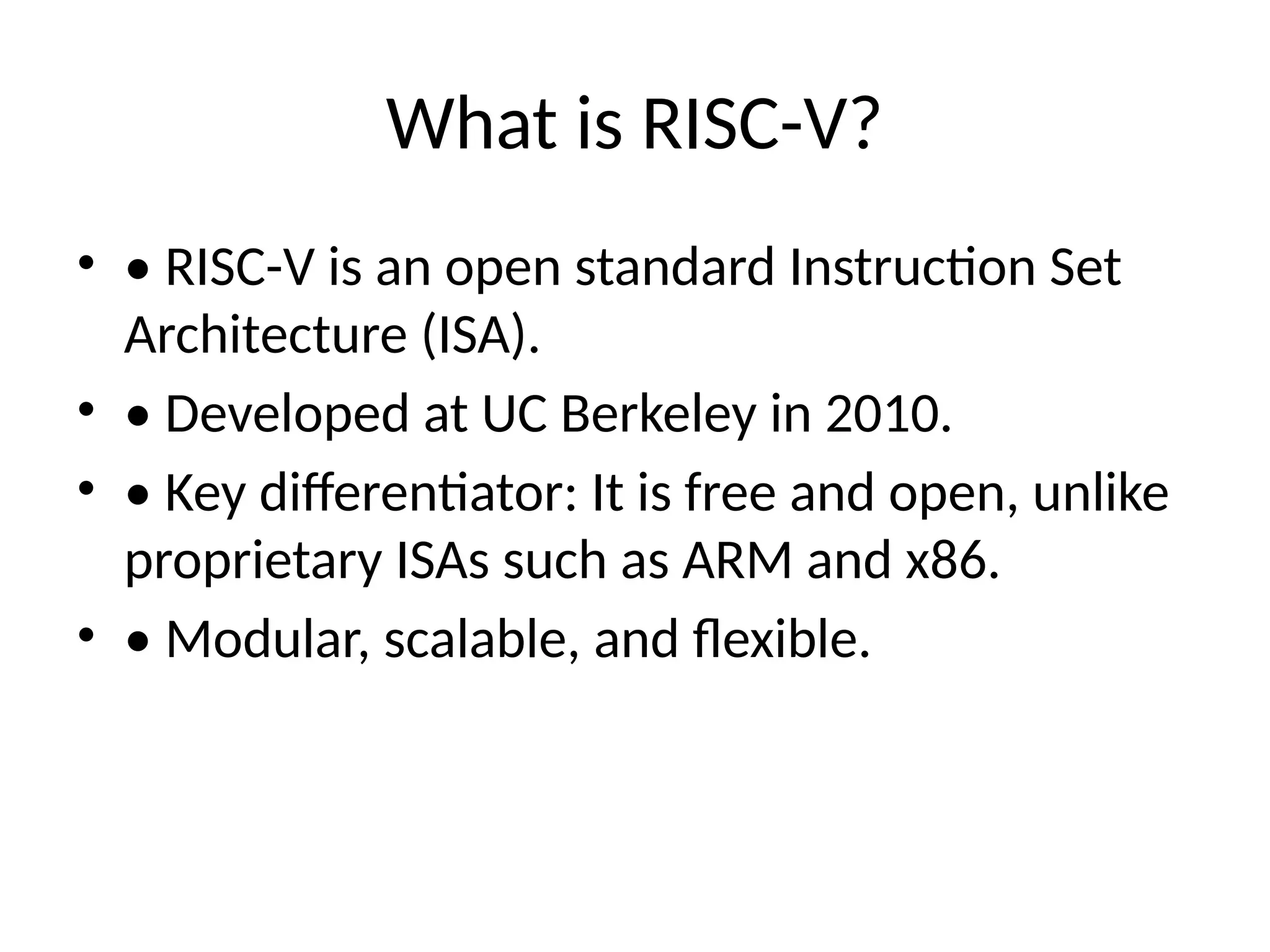 What is RISC-V?

• • RISC-V is an open standard Instruction Set Architecture (ISA).

• • Developed at UC Berkeley in 2010.

• • Key differentiator: It is free and open, unlike proprietary ISAs such as ARM and x86.

• • Modular, scalable, and flexible.